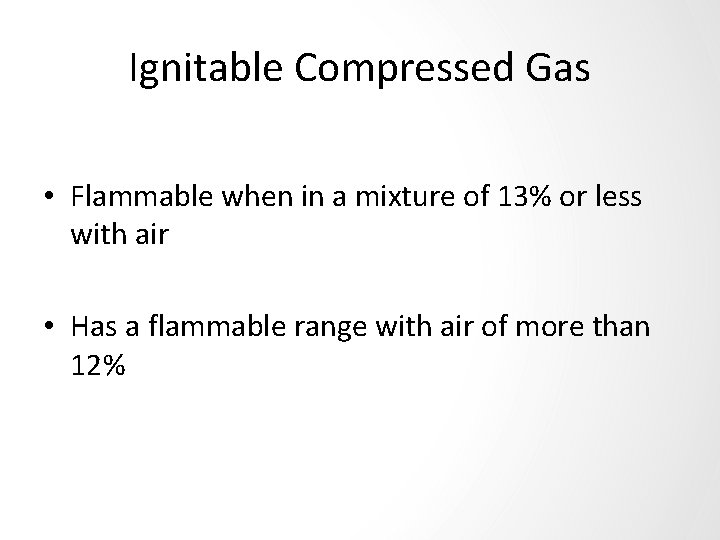 Ignitable Compressed Gas

• Flammable when in a mixture of 13% or less with air

• Has a flammable range with air of more than 12%